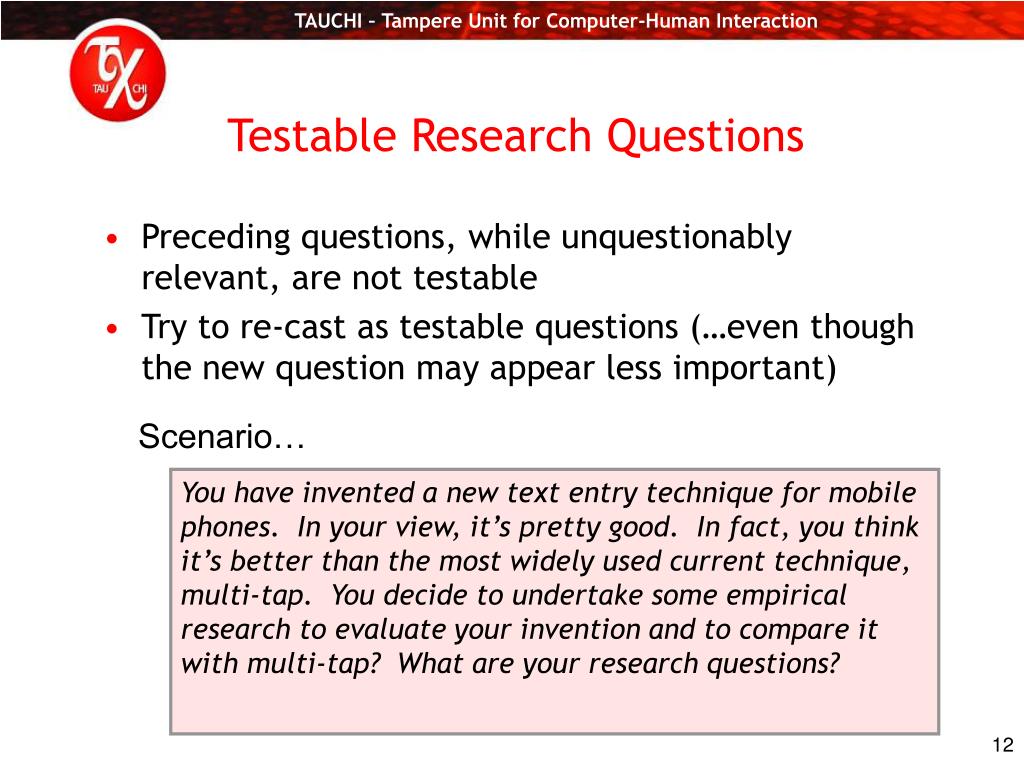 TAUCHI – Tampere Unit for Computer-Human Interaction

TAU CHI

Testable Research Questions

• Preceding questions, while unquestionably relevant, are not testable
• Try to re-cast as testable questions (…even though the new question may appear less important)

Scenario…

You have invented a new text entry technique for mobile phones. In your view, it's pretty good. In fact, you think it's better than the most widely used current technique, multi-tap. You decide to undertake some empirical research to evaluate your invention and to compare it with multi-tap? What are your research questions?

12